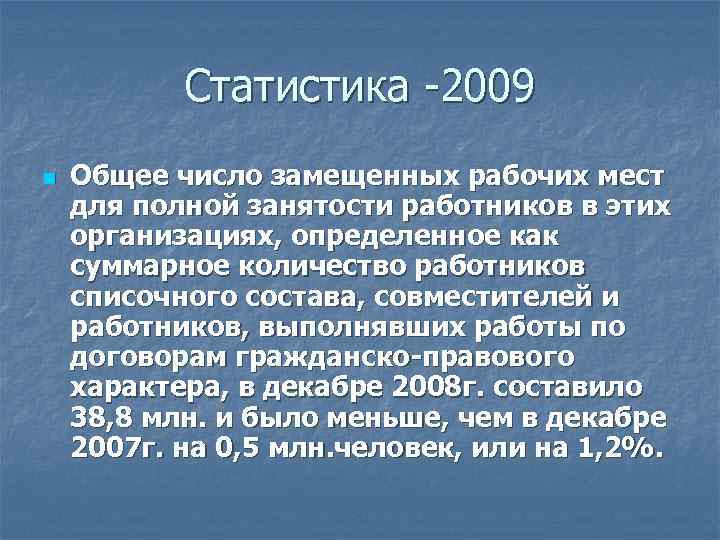 Статистика -2009

Общее число замещенных рабочих мест для полной занятости работников в этих организациях, определенное как суммарное количество работников списочного состава, совместителей и работников, выполнявших работы по договорам гражданско-правового характера, в декабре 2008г. составило 38,8 млн. и было меньше, чем в декабре 2007г. на 0,5 млн.человек, или на 1,2%.